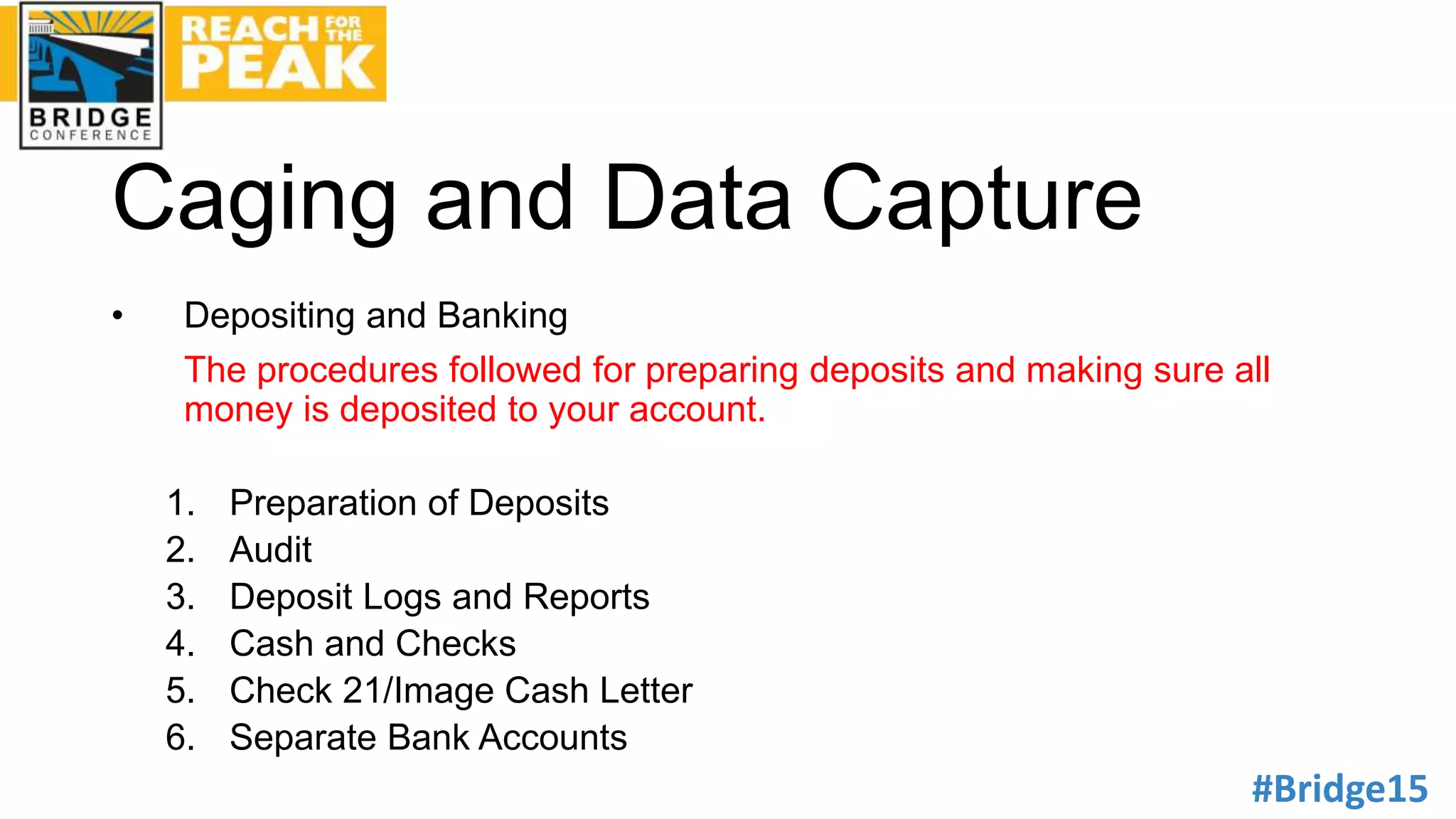 BRIDGE CONFERENCE

REACH FOR THE PEAK

Caging and Data Capture

• Depositing and Banking

The procedures followed for preparing deposits and making sure all money is deposited to your account.

1. Preparation of Deposits
2. Audit
3. Deposit Logs and Reports
4. Cash and Checks
5. Check 21/Image Cash Letter
6. Separate Bank Accounts

#Bridge15